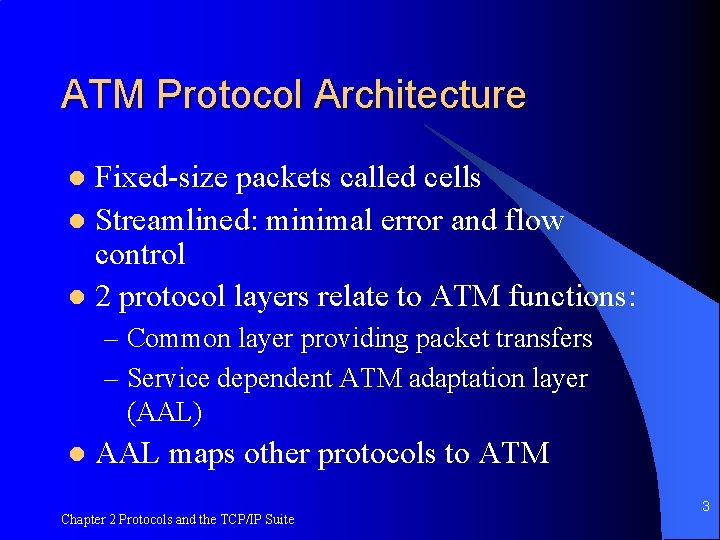 ATM Protocol Architecture

- Fixed-size packets called cells
- Streamlined: minimal error and flow control
- 2 protocol layers relate to ATM functions:
  – Common layer providing packet transfers
  – Service dependent ATM adaptation layer (AAL)
- AAL maps other protocols to ATM

Chapter 2 Protocols and the TCP/IP Suite

3